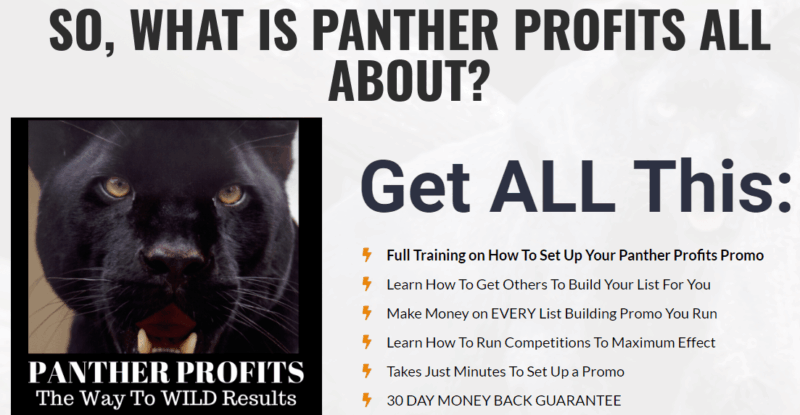 SO, WHAT IS PANTHER PROFITS ALL ABOUT?

PANTHER PROFITS
The Way To WILD Results

Get ALL This:

Full Training on How To Set Up Your Panther Profits Promo
Learn How To Get Others To Build Your List For You
Make Money on EVERY List Building Promo You Run
Learn How To Run Competitions To Maximum Effect
Takes Just Minutes To Set Up a Promo
30 DAY MONEY BACK GUARANTEE